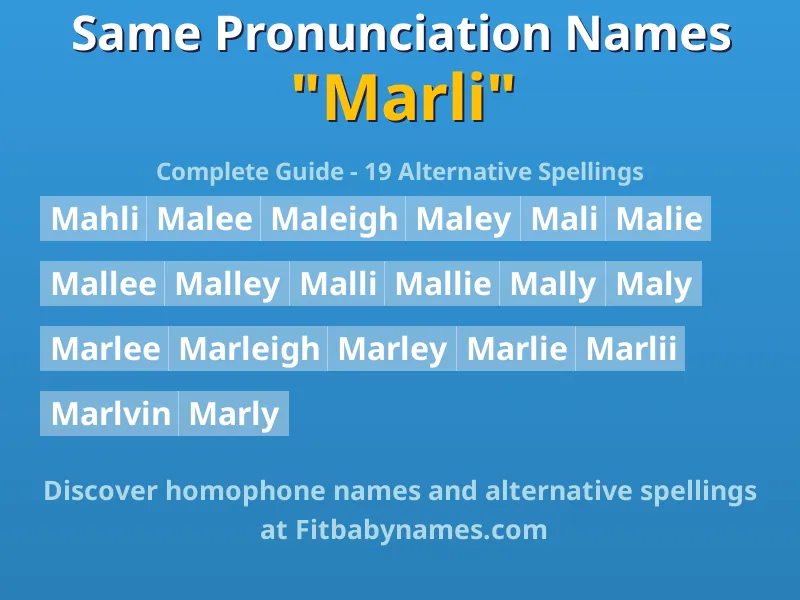 Same Pronunciation Names
"Marli"

Complete Guide - 19 Alternative Spellings

Mahli Malee Maleigh Maley Mali Malie

Mallee Malley Malli Mallie Mally Maly

Marlee Marleigh Marley Marlie Marlii

Marlvin Marly

Discover homophone names and alternative spellings at Fitbabynames.com